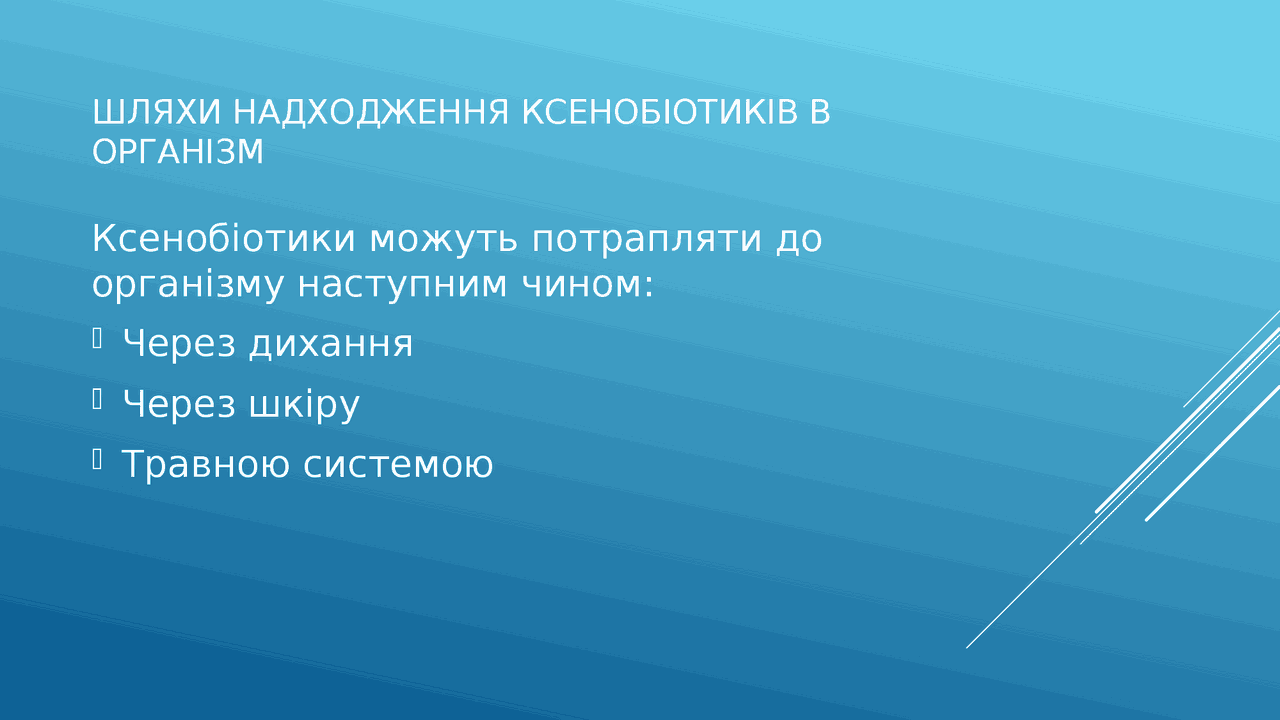 ШЛЯХИ НАДХОДЖЕННЯ КСЕНОБІОТИКІВ В ОРГАНІЗМ

Ксенобіотики можуть потрапляти до організму наступним чином:

- Через дихання
- Через шкіру
- Травною системою